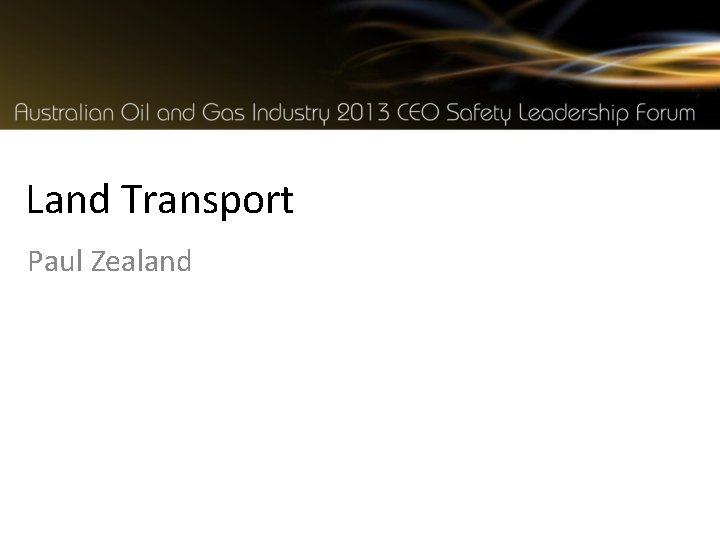 Australian Oil and Gas Industry 2013 CEO Safety Leadership Forum

Land Transport

Paul Zealand